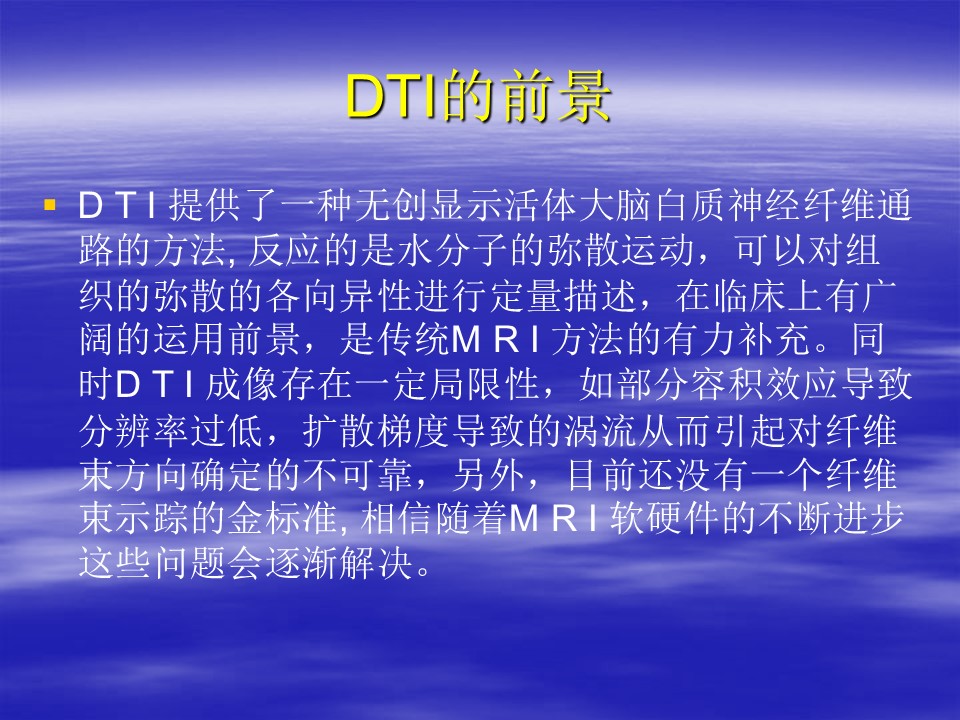 DTI的前景

▪ DTI提供了一种无创显示活体大脑白质神经纤维通路的方法, 反应的是水分子的弥散运动，可以对组织的弥散的各向异性进行定量描述，在临床上有广阔的运用前景，是传统MRI方法的有力补充。同时DTI成像存在一定局限性，如部分容积效应导致分辨率过低，扩散梯度导致的涡流从而引起对纤维束方向确定的不可靠，另外，目前还没有一个纤维束示踪的金标准, 相信随着MRI软硬件的不断进步这些问题会逐渐解决。